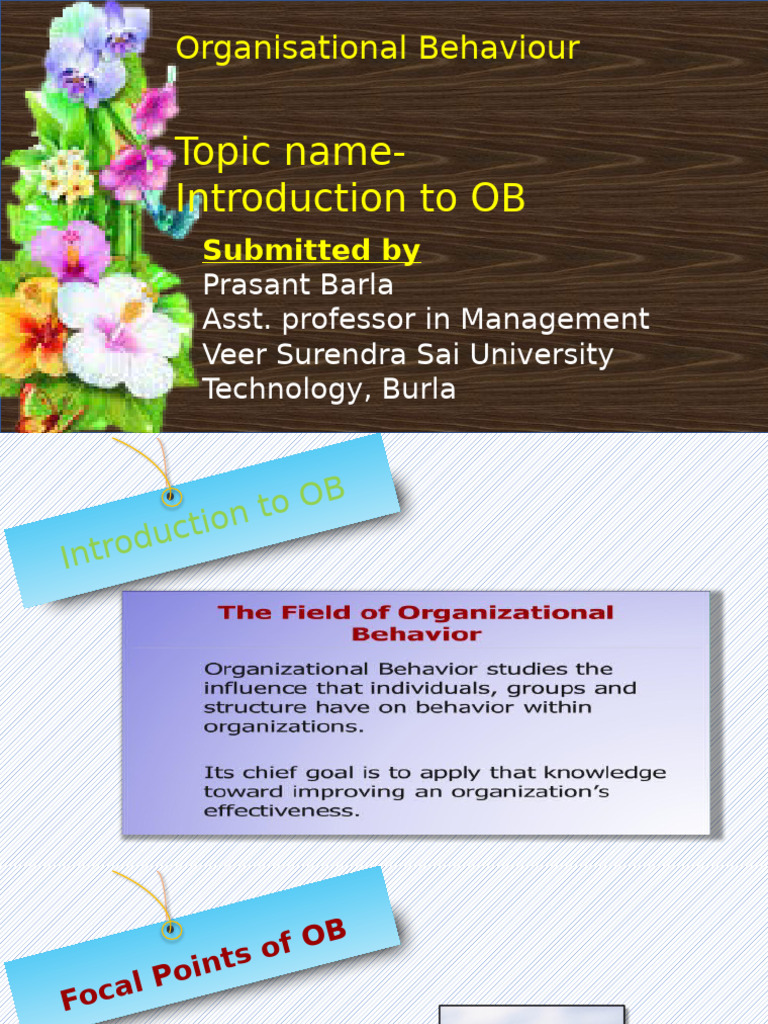 Organisational Behaviour

Topic name-
Introduction to OB

Submitted by
Prasant Barla
Asst. professor in Management
Veer Surendra Sai University
Technology, Burla

Introduction to OB

The Field of Organizational Behavior

Organizational Behavior studies the influence that individuals, groups and structure have on behavior within organizations.

Its chief goal is to apply that knowledge toward improving an organization's effectiveness.

Focal Points of OB